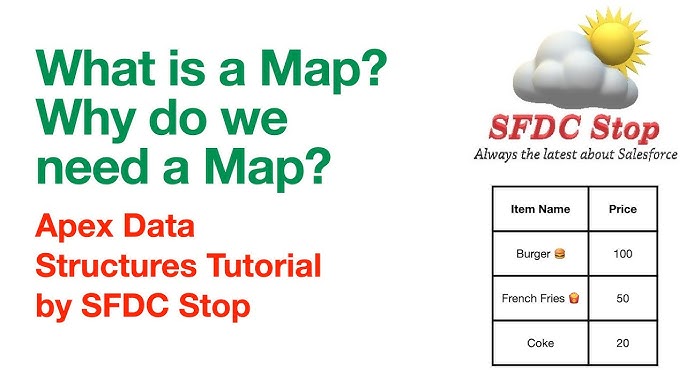 What is a Map?
Why do we need a Map?

Apex Data Structures Tutorial by SFDC Stop

SFDC Stop
Always the latest about Salesforce

| Item Name | Price |
|---|---|
| Burger 🍔 | 100 |
| French Fries 🍟 | 50 |
| Coke | 20 |